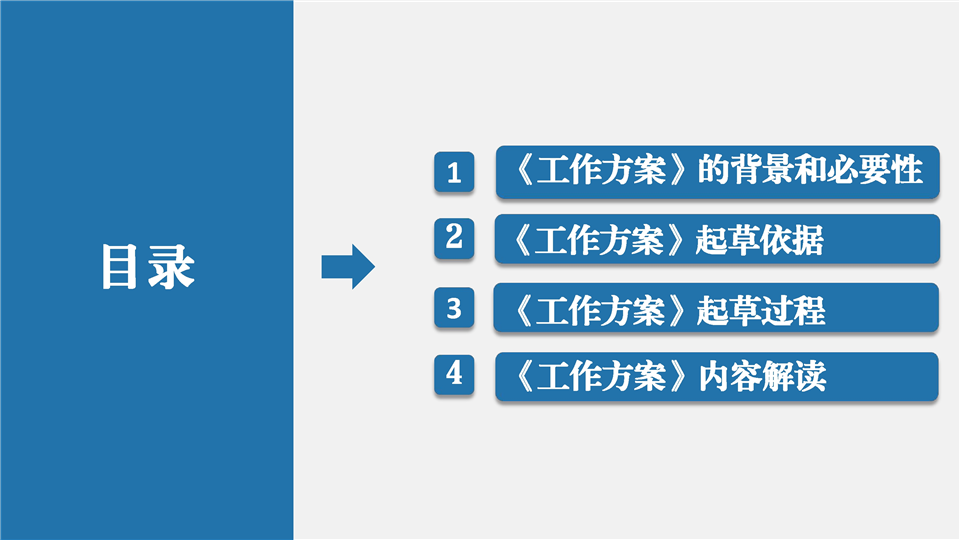 目录

1 《工作方案》的背景和必要性

2 《工作方案》起草依据

3 《工作方案》起草过程

4 《工作方案》内容解读